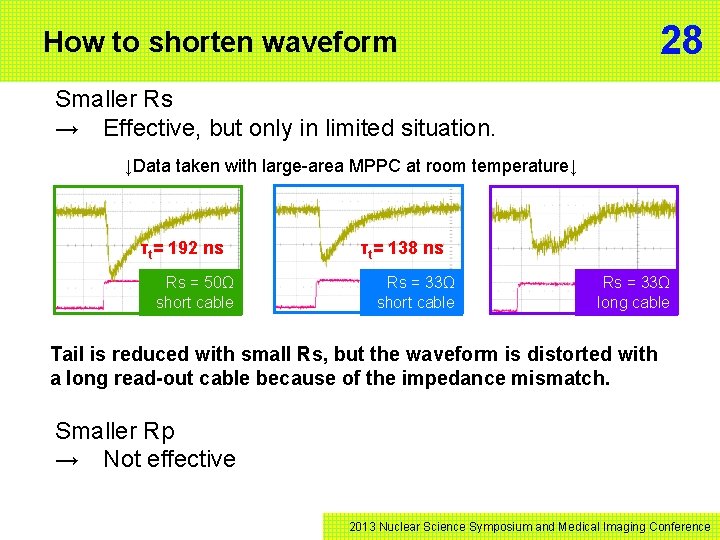 How to shorten waveform

28

Smaller Rs
→ Effective, but only in limited situation.

↓Data taken with large-area MPPC at room temperature↓

$\tau_t$= 192 ns

Rs = 50Ω
short cable

$\tau_t$= 138 ns

Rs = 33Ω
short cable

Rs = 33Ω
long cable

Tail is reduced with small Rs, but the waveform is distorted with a long read-out cable because of the impedance mismatch.

Smaller Rp
→ Not effective

2013 Nuclear Science Symposium and Medical Imaging Conference